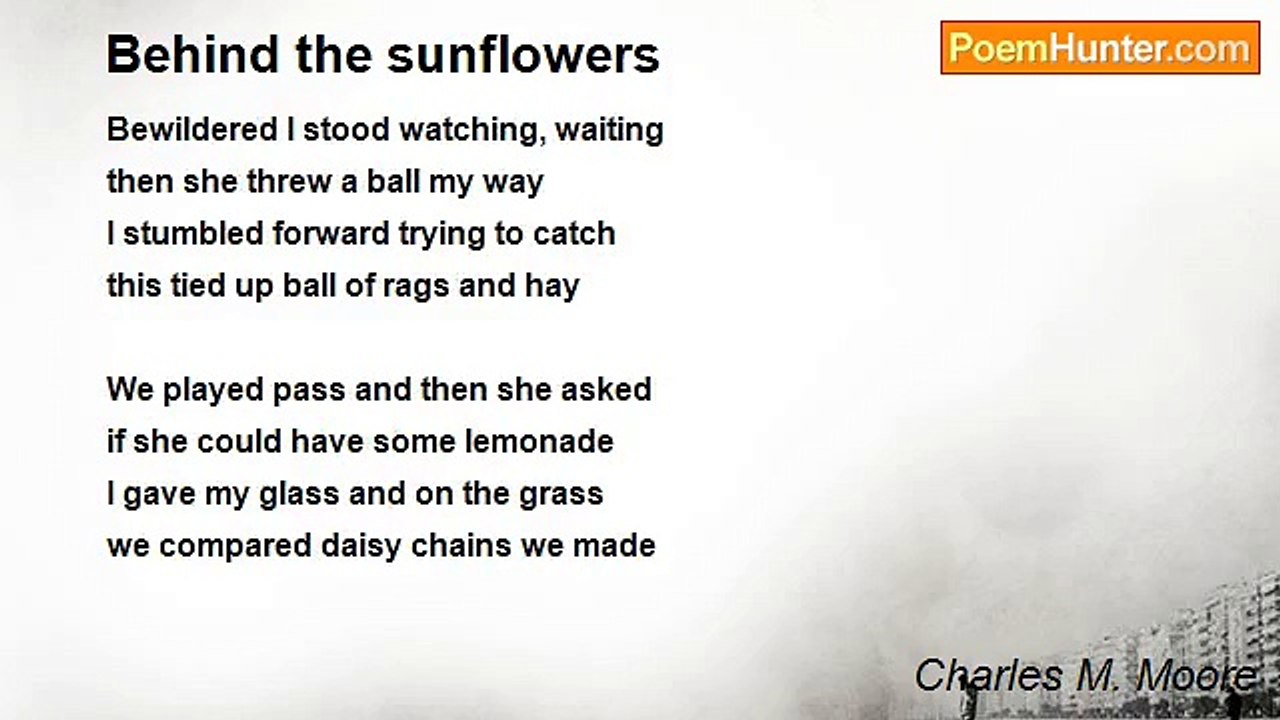 Behind the sunflowers

PoemHunter.com

Bewildered I stood watching, waiting
then she threw a ball my way
I stumbled forward trying to catch
this tied up ball of rags and hay

We played pass and then she asked
if she could have some lemonade
I gave my glass and on the grass
we compared daisy chains we made

Charles M. Moore